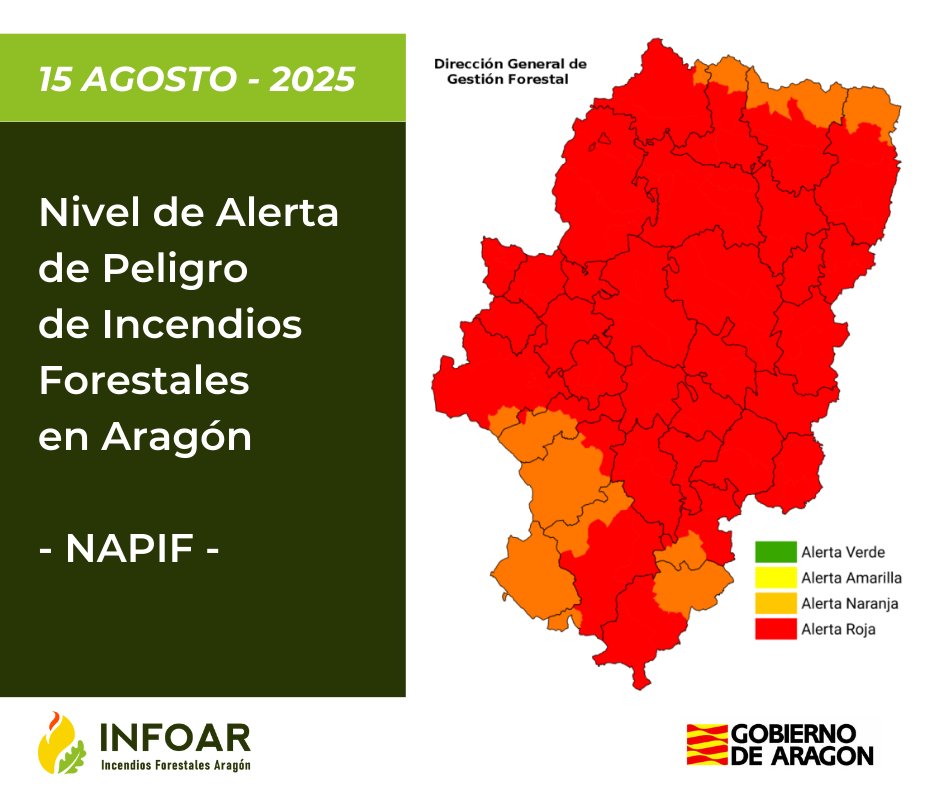 15 AGOSTO - 2025

Nivel de Alerta de Peligro de Incendios Forestales en Aragón

- NAPIF -

Dirección General de Gestión Forestal

Alerta Verde
Alerta Amarilla
Alerta Naranja
Alerta Roja

INFOAR
Incendios Forestales Aragón

GOBIERNO DE ARAGON